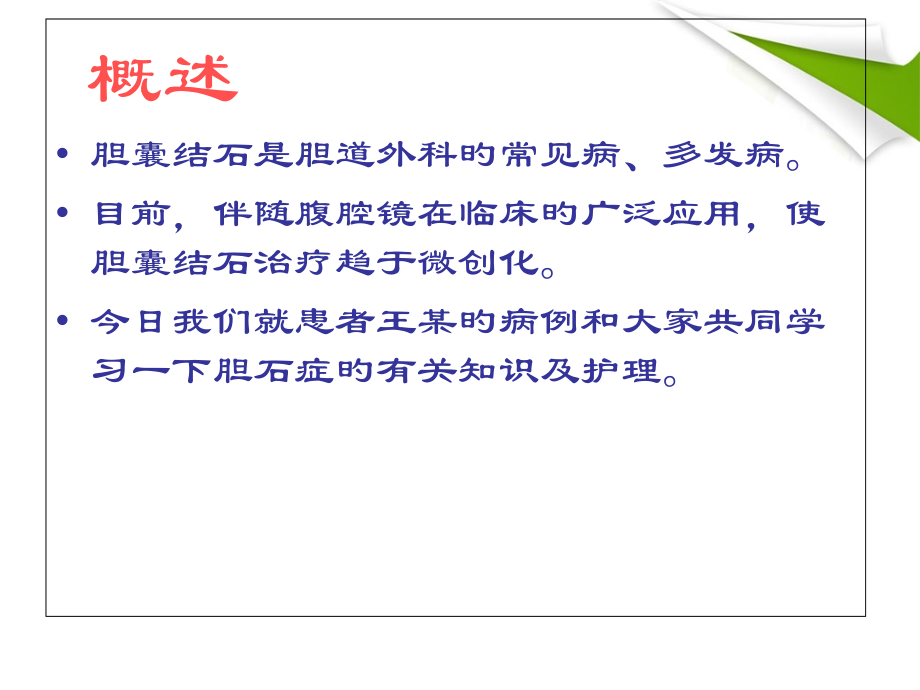 概述

• 胆囊结石是胆道外科的常见病、多发病。

• 目前，伴随腹腔镜在临床的广泛应用，使胆囊结石治疗趋于微创化。

• 今日我们就患者王某的病例和大家共同学习一下胆石症的有关知识及护理。